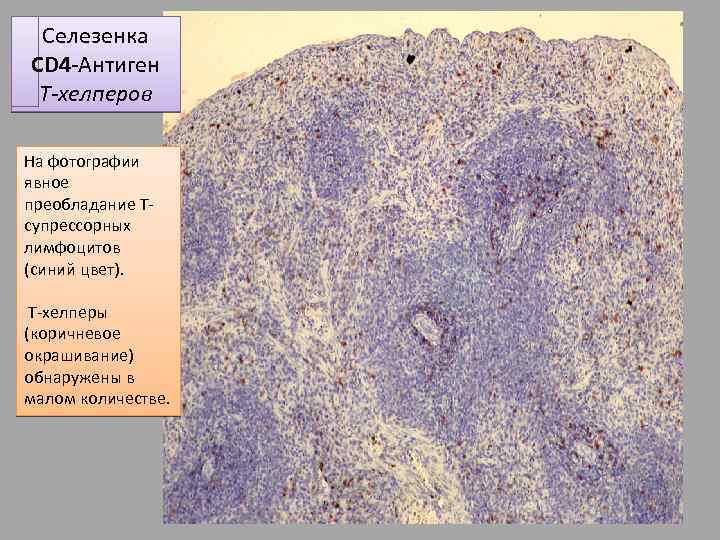 Селезенка
CD4-Антиген
Т-хелперов

На фотографии явное преобладание Т-супрессорных лимфоцитов (синий цвет).

Т-хелперы (коричневое окрашивание) обнаружены в малом количестве.